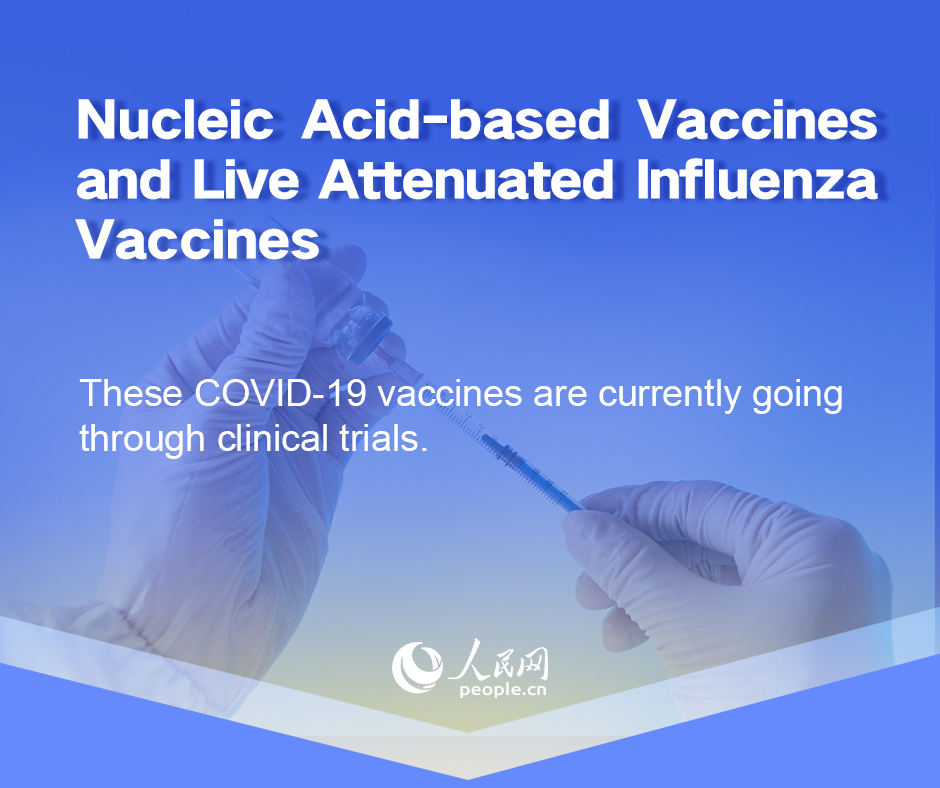 Nucleic Acid-based Vaccines and Live Attenuated Influenza Vaccines

These COVID-19 vaccines are currently going through clinical trials.

人民网
people.cn